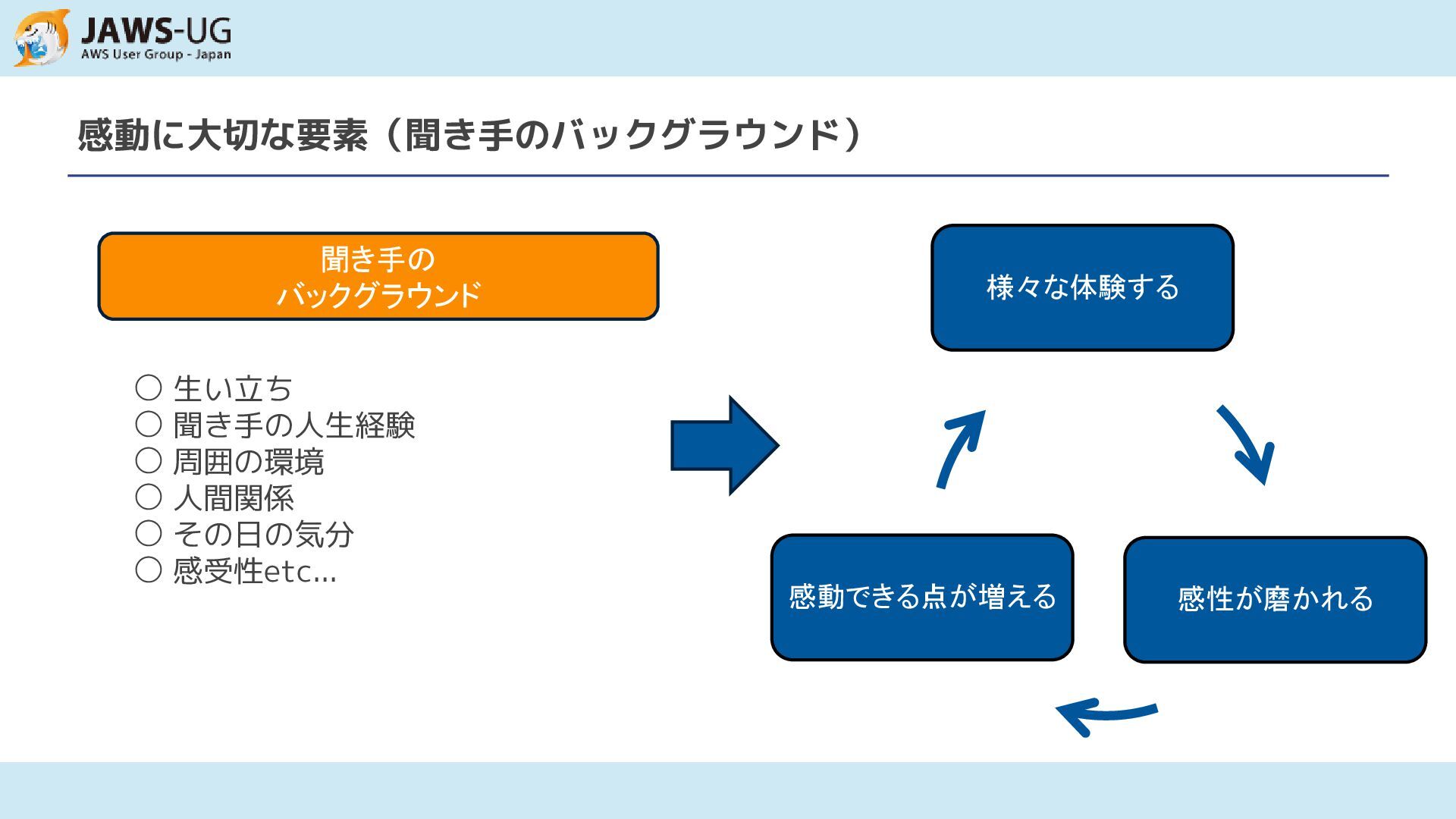 JAWS-UG
AWS User Group - Japan

感動に大切な要素（聞き手のバックグラウンド）

聞き手の
バックグラウンド

○ 生い立ち
○ 聞き手の人生経験
○ 周囲の環境
○ 人間関係
○ その日の気分
○ 感受性etc…

様々な体験する

感性が磨かれる

感動できる点が増える